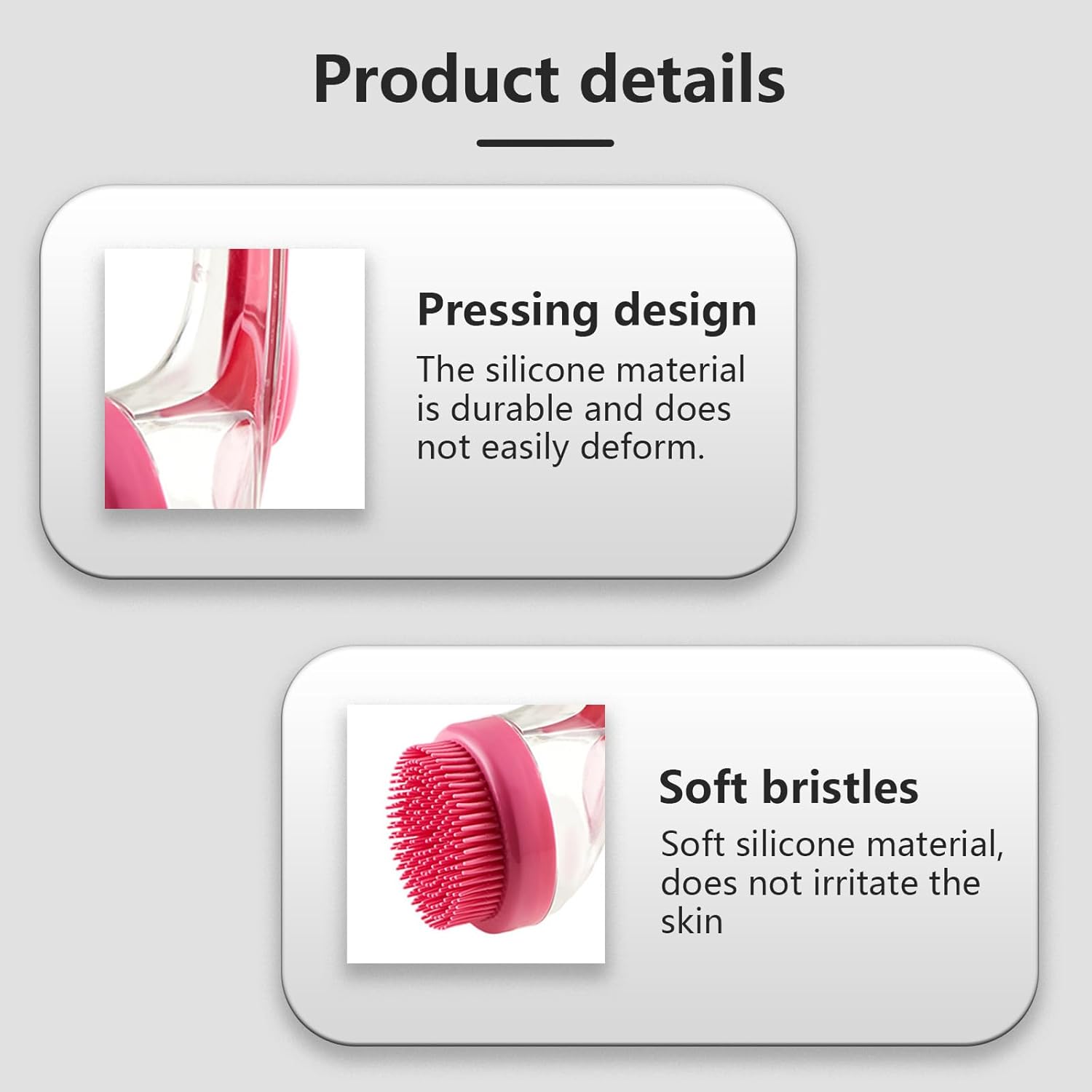 Product details

Pressing design
The silicone material is durable and does not easily deform.

Soft bristles
Soft silicone material, does not irritate the skin